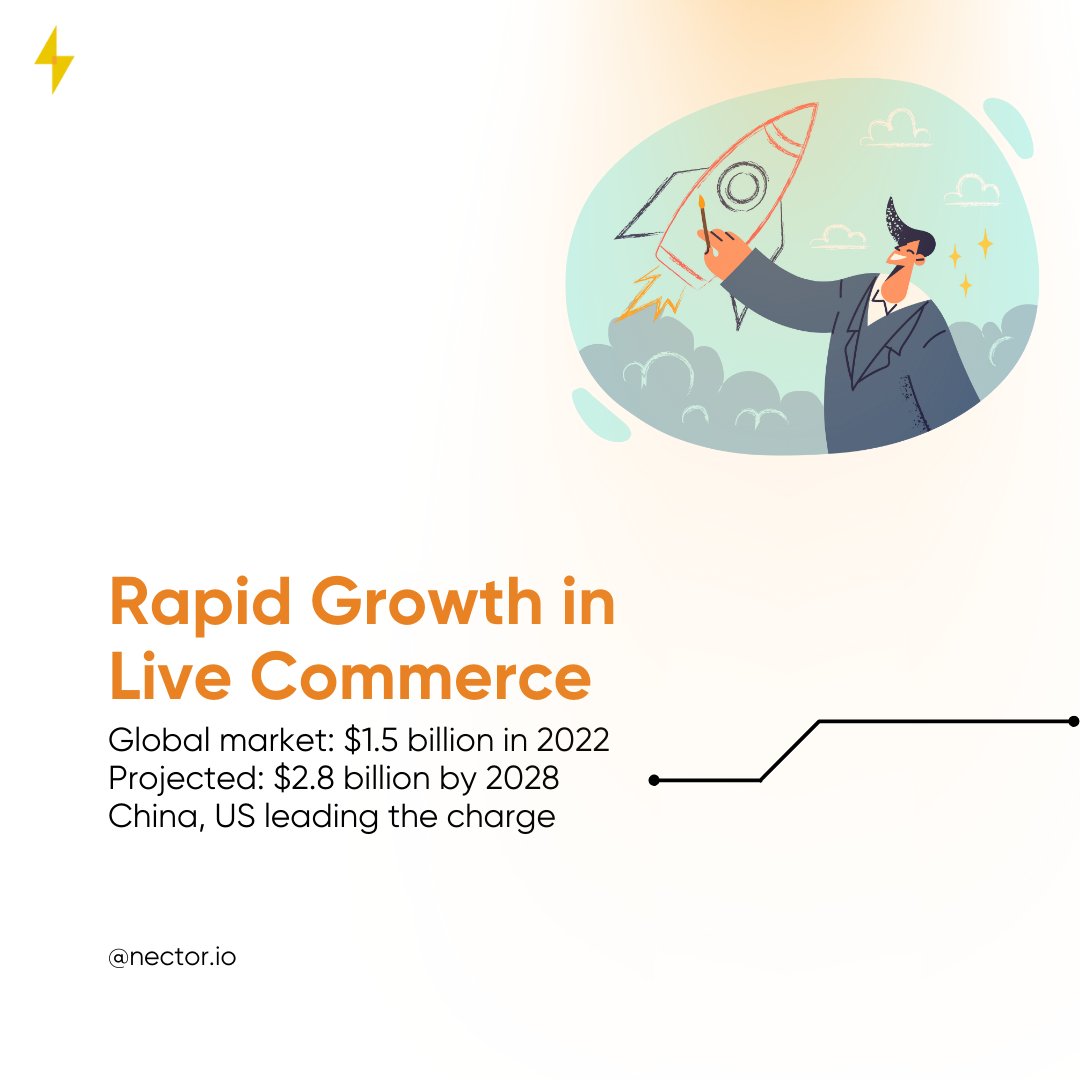 Rapid Growth in Live Commerce

Global market: \$1.5 billion in 2022
Projected: \$2.8 billion by 2028
China, US leading the charge

@nector.io